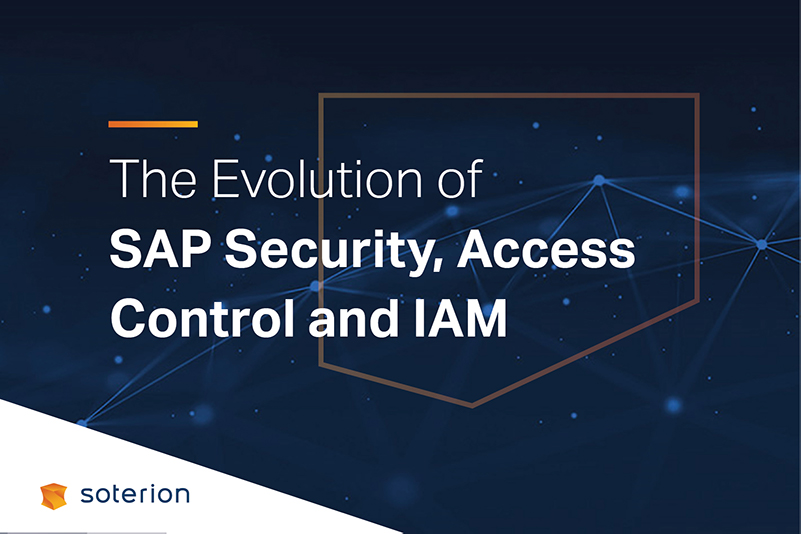 The Evolution of
SAP Security, Access Control and IAM

soterion